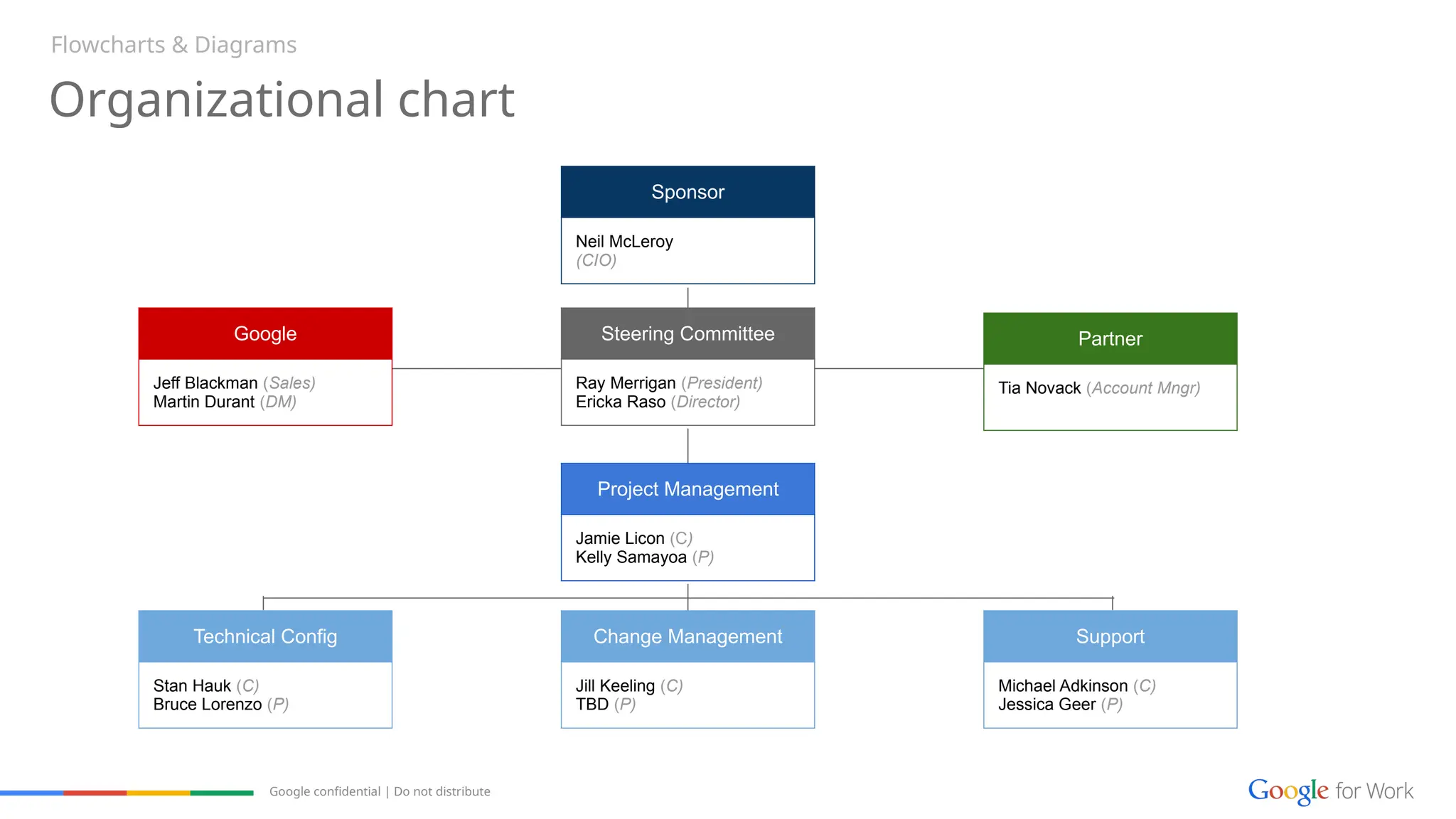 Flowcharts & Diagrams

Organizational chart

Sponsor

Neil McLeroy
(CIO)

Google

Jeff Blackman (Sales)
Martin Durant (DM)

Steering Committee

Ray Merrigan (President)
Ericka Raso (Director)

Partner

Tia Novack (Account Mngr)

Project Management

Jamie Licon (C)
Kelly Samayoa (P)

Technical Config

Stan Hauk (C)
Bruce Lorenzo (P)

Change Management

Jill Keeling (C)
TBD (P)

Support

Michael Adkinson (C)
Jessica Geer (P)

Google confidential | Do not distribute

Google for Work